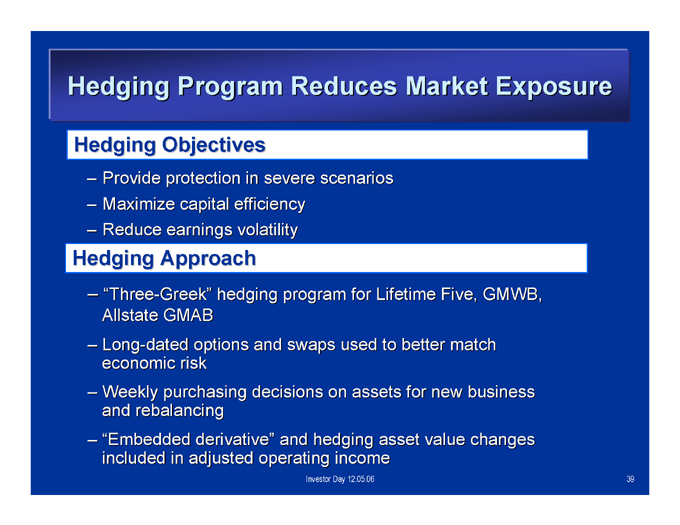 Hedging Program Reduces Market Exposure

Hedging Objectives

– Provide protection in severe scenarios
– Maximize capital efficiency
– Reduce earnings volatility

Hedging Approach

– “Three-Greek” hedging program for Lifetime Five, GMWB, Allstate GMAB
– Long-dated options and swaps used to better match economic risk
– Weekly purchasing decisions on assets for new business and rebalancing
– “Embedded derivative” and hedging asset value changes included in adjusted operating income

Investor Day 12.05.06

39